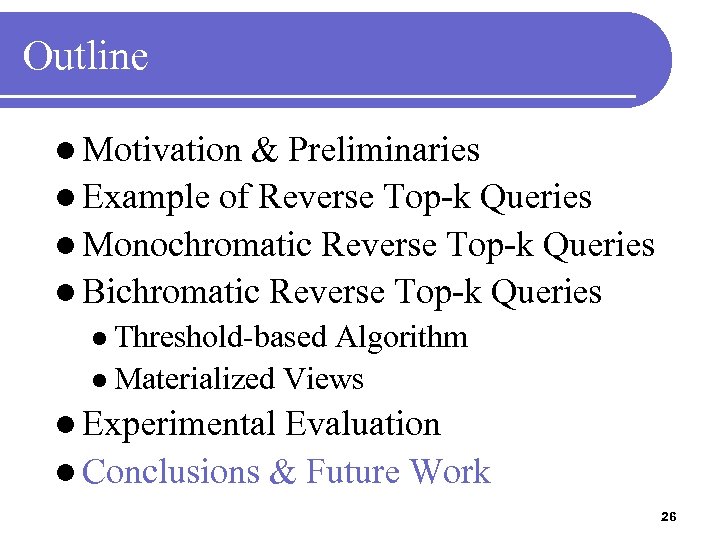 Outline

- Motivation & Preliminaries
- Example of Reverse Top-k Queries
- Monochromatic Reverse Top-k Queries
- Bichromatic Reverse Top-k Queries
  - Threshold-based Algorithm
  - Materialized Views
- Experimental Evaluation
- Conclusions & Future Work

26